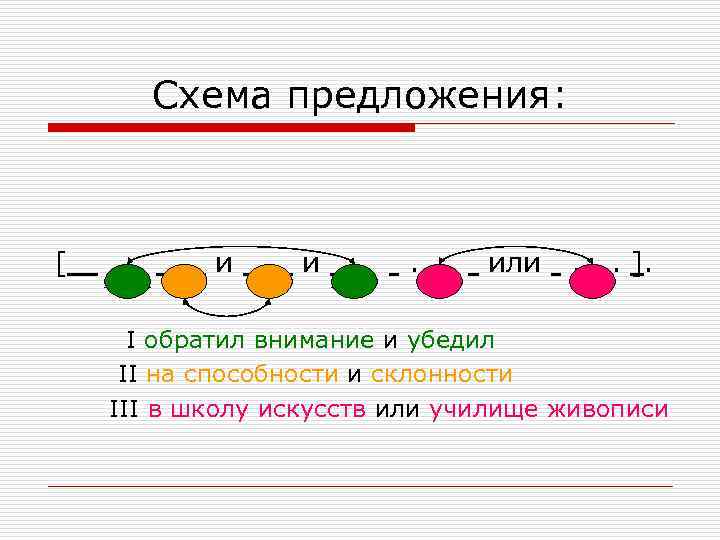 Схема предложения:

[ и и или ].

I обратил внимание и убедил
II на способности и склонности
III в школу искусств или училище живописи